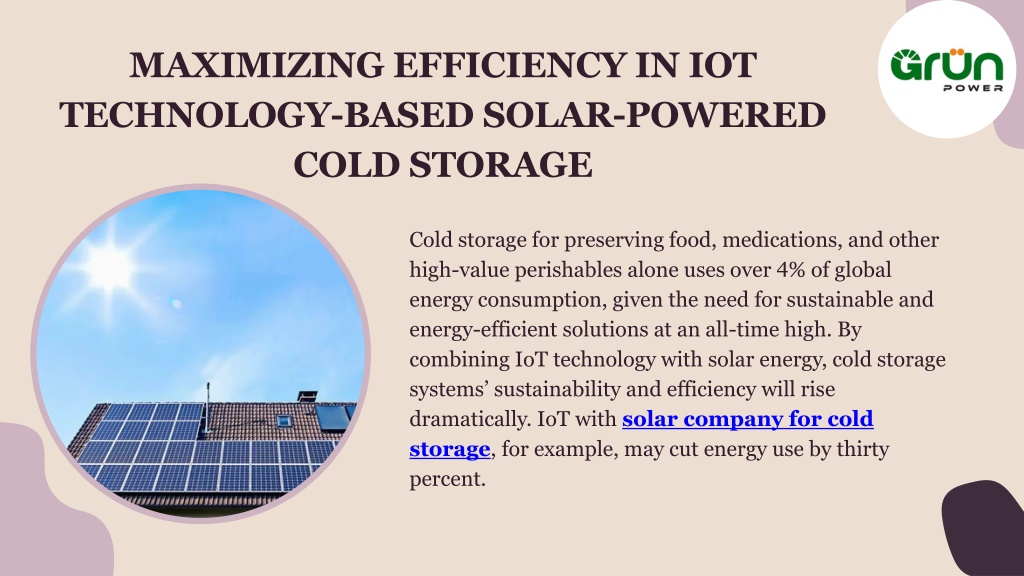 MAXIMIZING EFFICIENCY IN IOT TECHNOLOGY-BASED SOLAR-POWERED COLD STORAGE

GRÜN POWER

Cold storage for preserving food, medications, and other high-value perishables alone uses over 4% of global energy consumption, given the need for sustainable and energy-efficient solutions at an all-time high. By combining IoT technology with solar energy, cold storage systems' sustainability and efficiency will rise dramatically. IoT with solar company for cold storage, for example, may cut energy use by thirty percent.